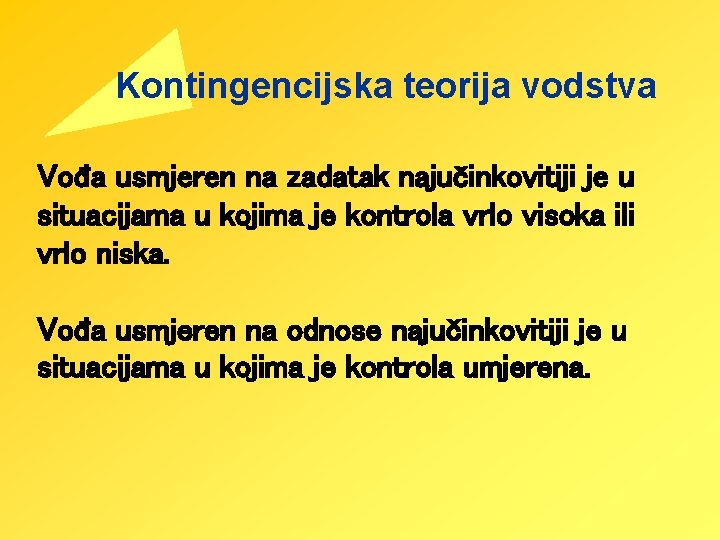 Kontingencijska teorija vodstva

Vođa usmjeren na zadatak najučinkovitiji je u situacijama u kojima je kontrola vrlo visoka ili vrlo niska.

Vođa usmjeren na odnose najučinkovitiji je u situacijama u kojima je kontrola umjerena.